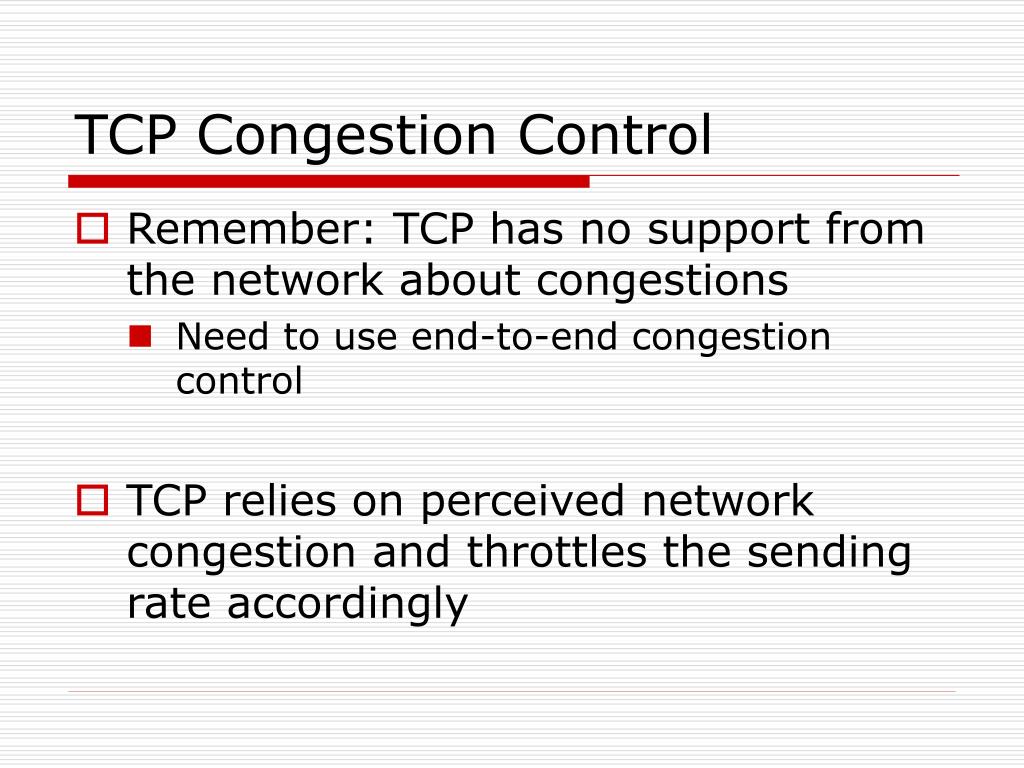 TCP Congestion Control

Remember: TCP has no support from the network about congestions

Need to use end-to-end congestion control

TCP relies on perceived network congestion and throttles the sending rate accordingly